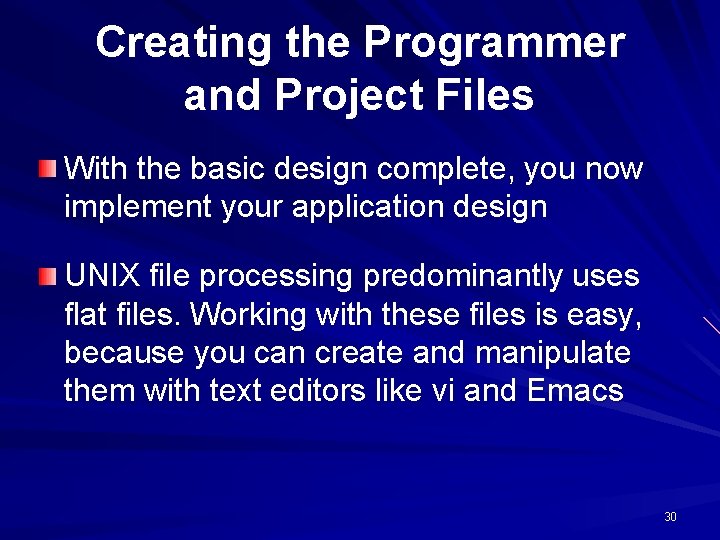 Creating the Programmer and Project Files

With the basic design complete, you now implement your application design

UNIX file processing predominantly uses flat files. Working with these files is easy, because you can create and manipulate them with text editors like vi and Emacs

30